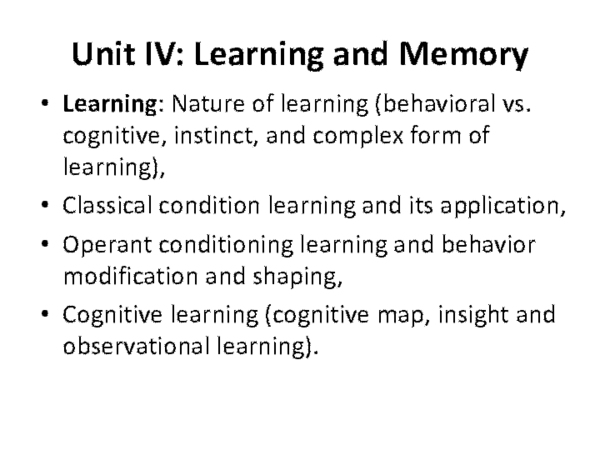 Unit IV: Learning and Memory

• Learning: Nature of learning (behavioral vs. cognitive, instinct, and complex form of learning),
• Classical condition learning and its application,
• Operant conditioning learning and behavior modification and shaping,
• Cognitive learning (cognitive map, insight and observational learning).